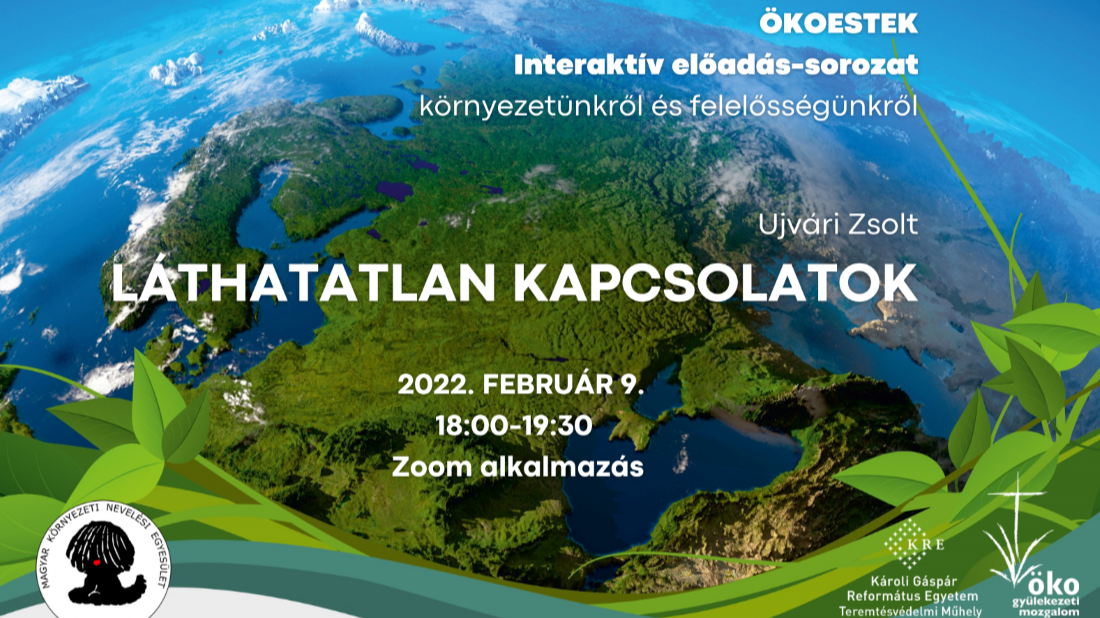 ÖKOESTEK
Interaktív előadás-sorozat
környezetünkről és felelősségünkről

Ujvári Zsolt
LÁTHATATLAN KAPCSOLATOK

2022. FEBRUÁR 9.
18:00-19:30
Zoom alkalmazás

MAGYAR KÖRNYEZETI NEVELÉSI EGYESÜLET

KRE
Károli Gáspár Református Egyetem
Teremtésvédelmi Műhely

öko gyülekezeti mozgalom